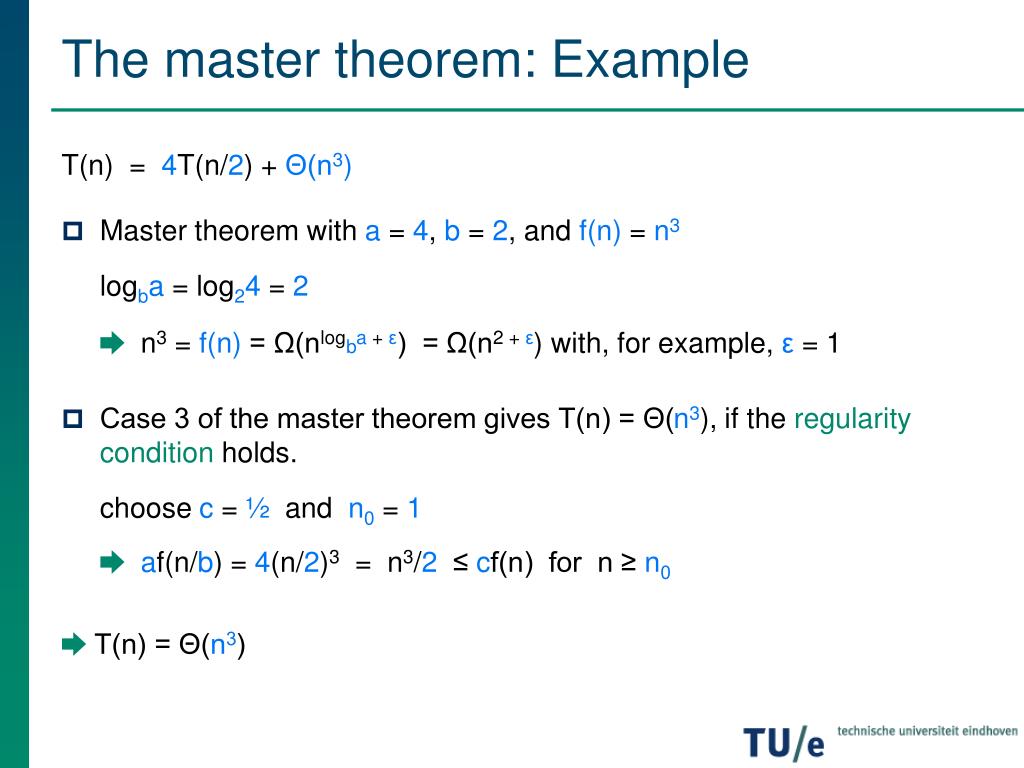 The master theorem: Example

$T(n) = 4T(n/2) + \Theta(n^3)$

Master theorem with $a = 4$, $b = 2$, and $f(n) = n^3$

$\log_b a = \log_2 4 = 2$

$n^3 = f(n) = \Omega(n^{\log_b a + \varepsilon}) = \Omega(n^{2 + \varepsilon})$ with, for example, $\varepsilon = 1$

Case 3 of the master theorem gives $T(n) = \Theta(n^3)$, if the regularity condition holds.

choose $c = ½$ and $n_0 = 1$

$af(n/b) = 4(n/2)^3 = n^3/2 \leq cf(n)$ for $n \geq n_0$

$T(n) = \Theta(n^3)$

TU/e technische universiteit eindhoven